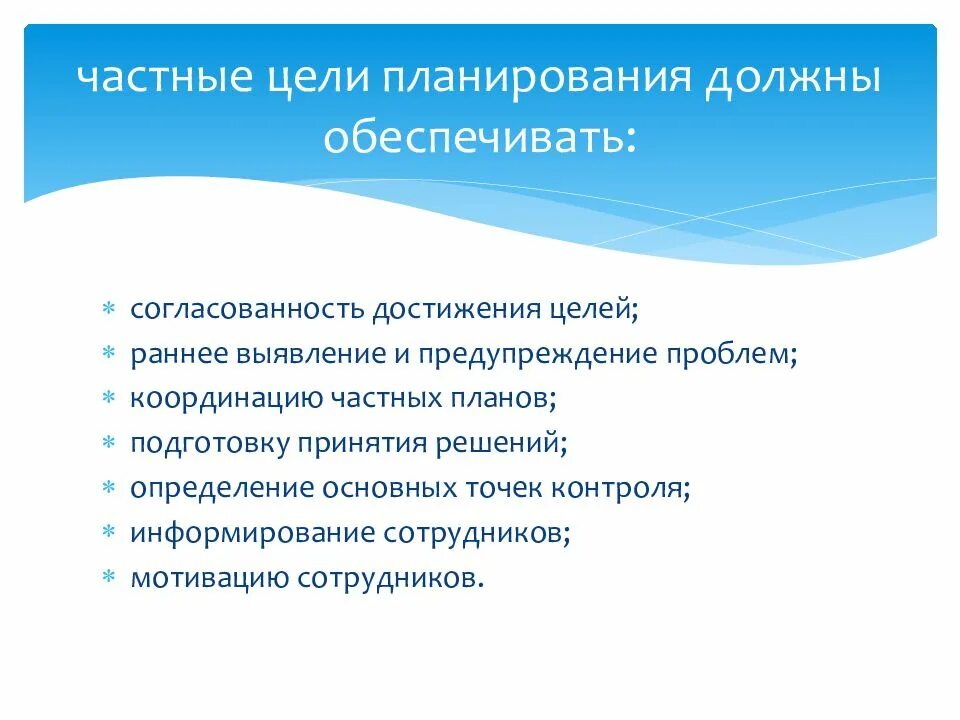 частные цели планирования должны обеспечивать:

* согласованность достижения целей;
* раннее выявление и предупреждение проблем;
* координацию частных планов;
* подготовку принятия решений;
* определение основных точек контроля;
* информирование сотрудников;
* мотивацию сотрудников.